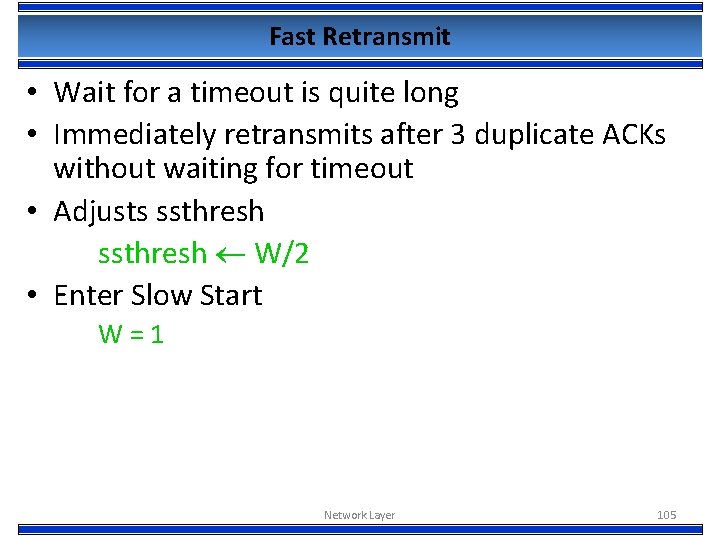 Fast Retransmit

• Wait for a timeout is quite long

• Immediately retransmits after 3 duplicate ACKs without waiting for timeout

• Adjusts ssthresh

ssthresh $\leftarrow$ W/2

• Enter Slow Start

W = 1

Network Layer

105